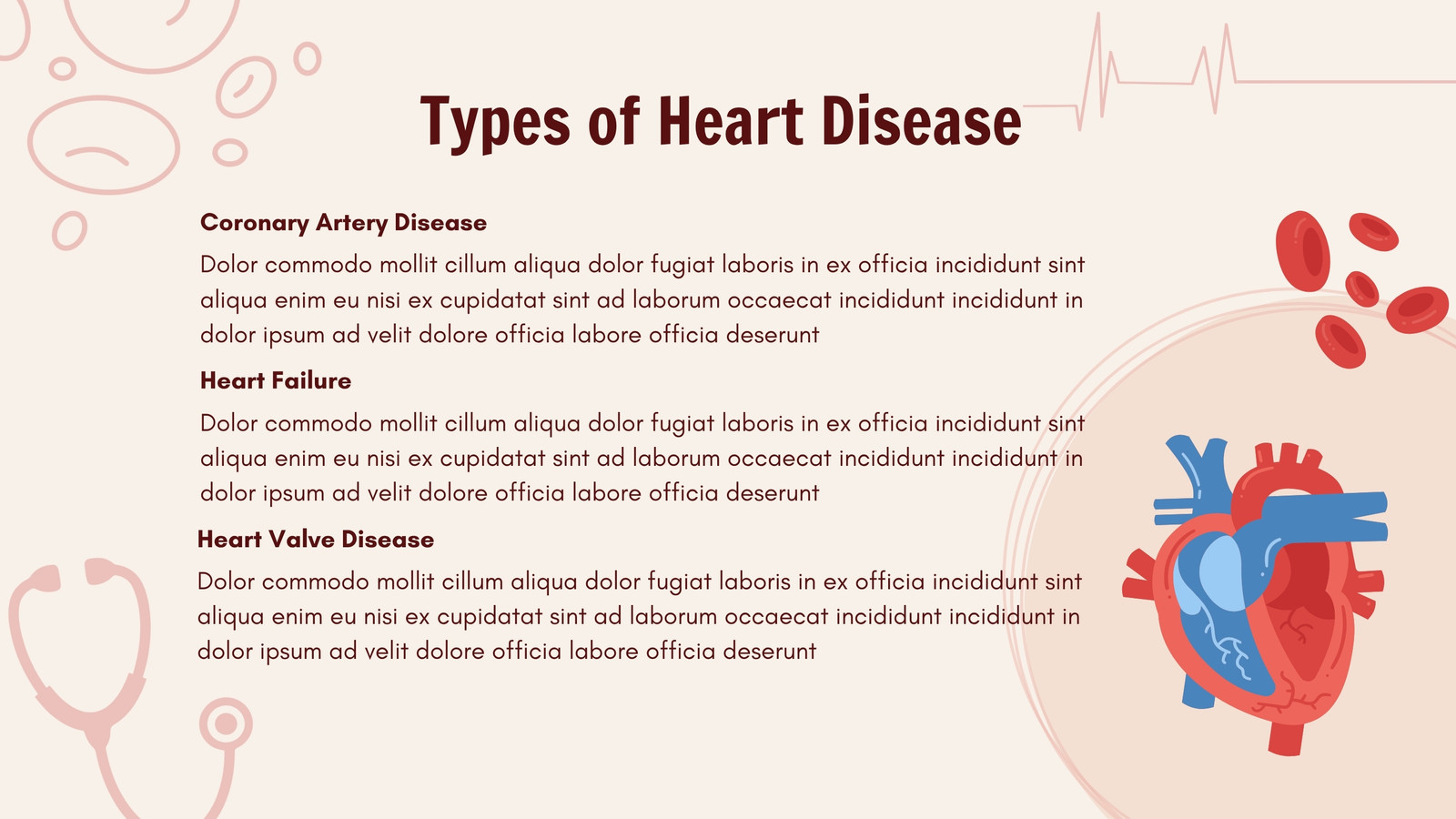 Types of Heart Disease

Coronary Artery Disease

Dolor commodo mollit cillum aliqua dolor fugiat laboris in ex officia incididunt sint aliqua enim eu nisi ex cupidatat sint ad laborum occaecat incididunt incididunt in dolor ipsum ad velit dolore officia labore officia deserunt

Heart Failure

Dolor commodo mollit cillum aliqua dolor fugiat laboris in ex officia incididunt sint aliqua enim eu nisi ex cupidatat sint ad laborum occaecat incididunt incididunt in dolor ipsum ad velit dolore officia labore officia deserunt

Heart Valve Disease

Dolor commodo mollit cillum aliqua dolor fugiat laboris in ex officia incididunt sint aliqua enim eu nisi ex cupidatat sint ad laborum occaecat incididunt incididunt in dolor ipsum ad velit dolore officia labore officia deserunt